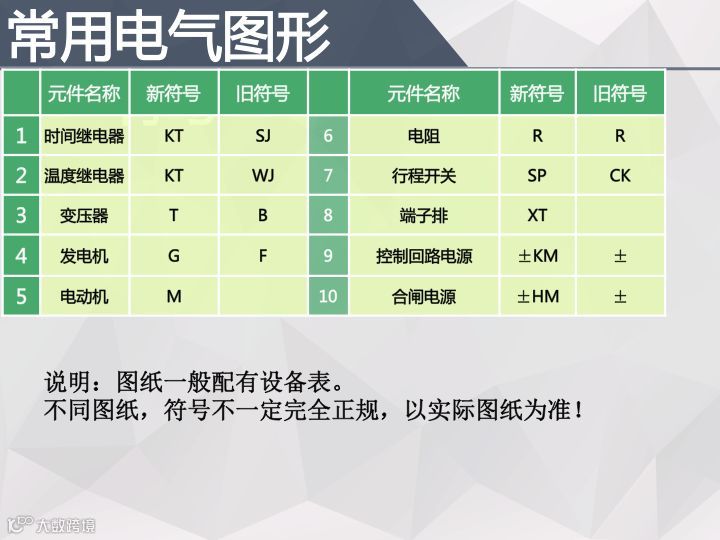 常用电气图形

|  | 元件名称 | 新符号 | 旧符号 |  | 元件名称 | 新符号 | 旧符号 |
|---|---|---|---|---|---|---|---|
| 1 | 时间继电器 | KT | SJ | 6 | 电阻 | R | R |
| 2 | 温度继电器 | KT | WJ | 7 | 行程开关 | SP | CK |
| 3 | 变压器 | T | B | 8 | 端子排 | XT |  |
| 4 | 发电机 | G | F | 9 | 控制回路电源 | ±KM | ± |
| 5 | 电动机 | M |  | 10 | 合闸电源 | ±HM | ± |

说明：图纸一般配有设备表。
不同图纸，符号不一定完全正规，以实际图纸为准！

大数跨境